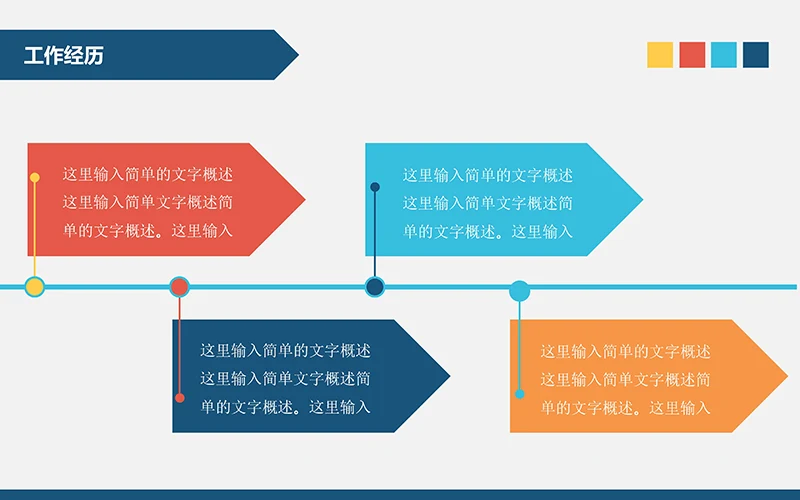 工作经历

这里输入简单的文字概述这里输入简单文字概述简单的文字概述。这里输入

这里输入简单的文字概述这里输入简单文字概述简单的文字概述。这里输入

这里输入简单的文字概述这里输入简单文字概述简单的文字概述。这里输入

这里输入简单的文字概述这里输入简单文字概述简单的文字概述。这里输入